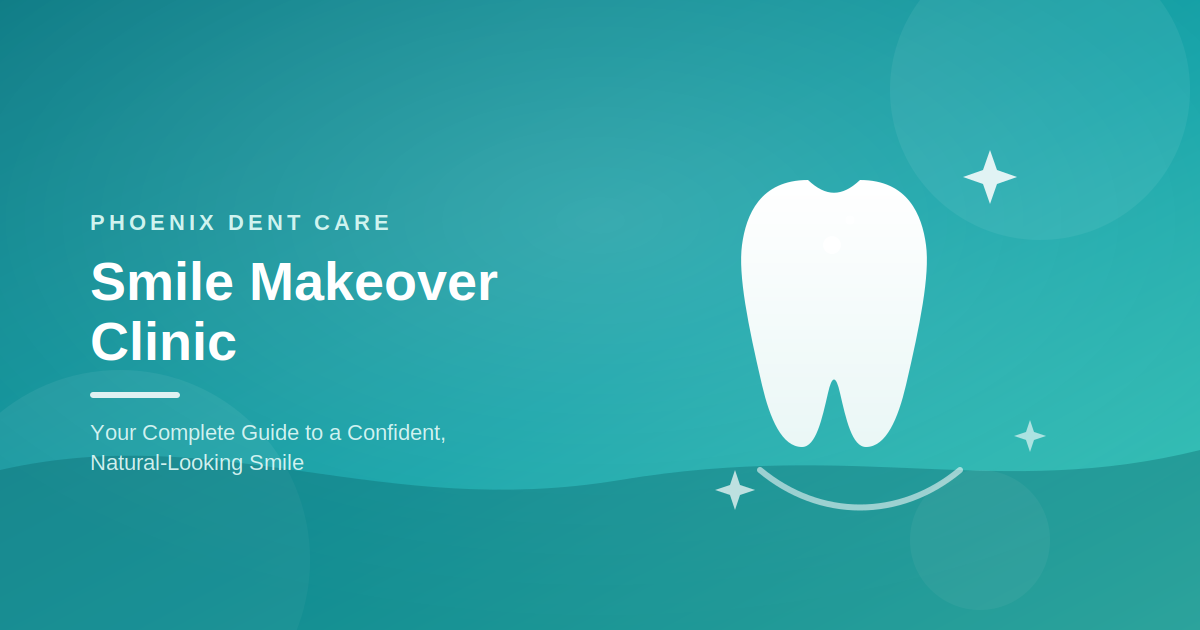 PHOENIX DENT CARE

Smile Makeover Clinic

Your Complete Guide to a Confident, Natural-Looking Smile